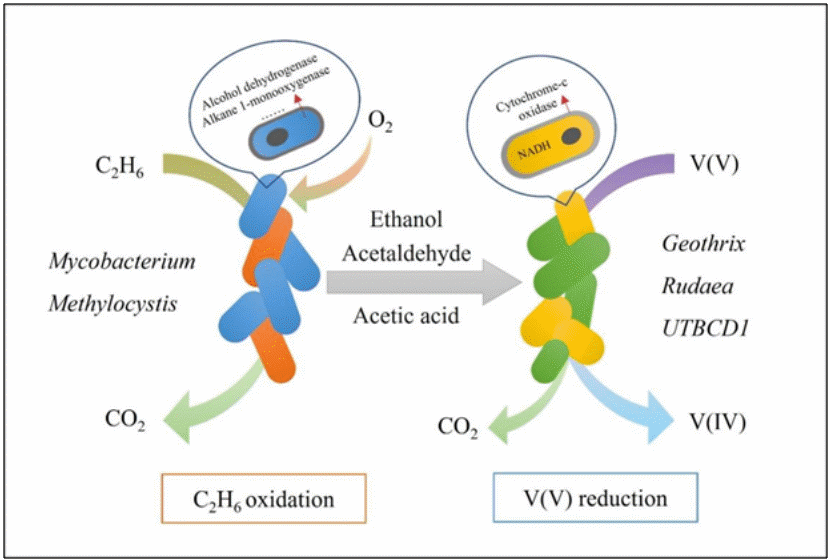 Alcohol dehydrogenase
Alkane 1-monooxygenase
......

$O_2$

$C_2H_6$

Mycobacterium
Methylocystis

$CO_2$

$C_2H_6$ oxidation

Ethanol
Acetaldehyde
Acetic acid

Cytochrome-c oxidase

NADH

V(V)

Geothrix
Rudaea
UTBCD1

$CO_2$

V(IV)

V(V) reduction